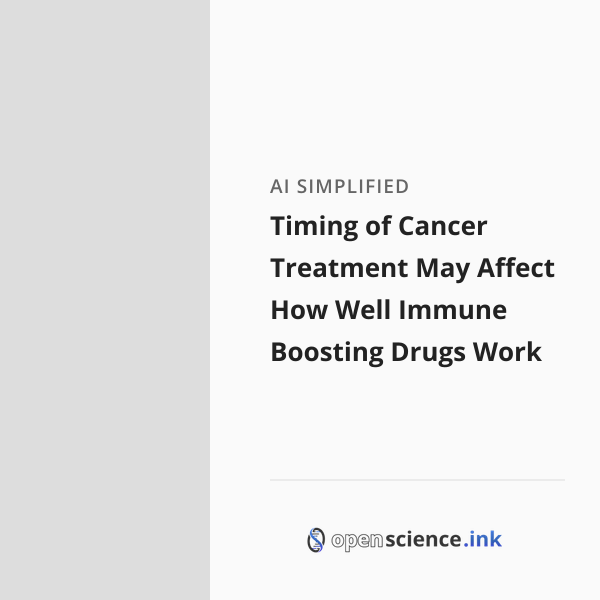 AI SIMPLIFIED

Timing of Cancer Treatment May Affect How Well Immune Boosting Drugs Work

openscience.ink